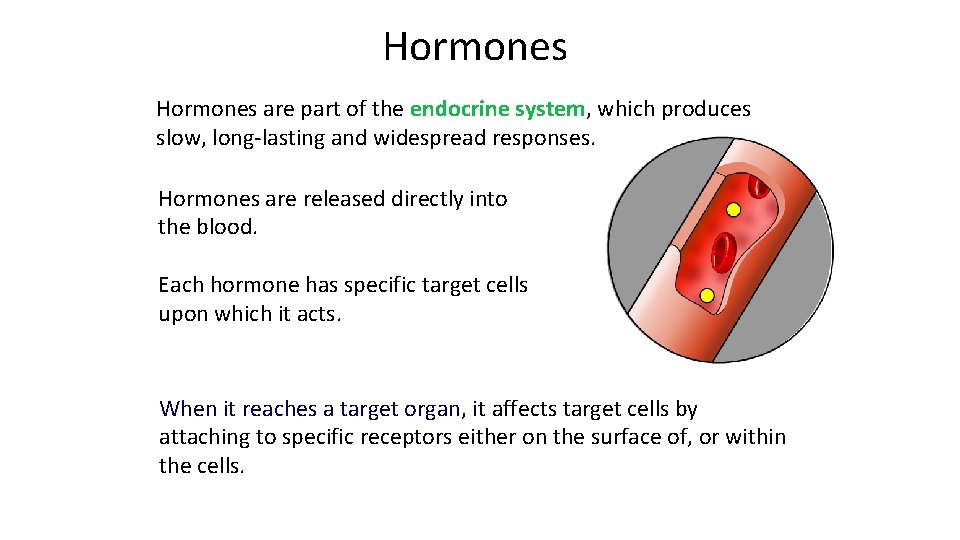 Hormones

Hormones are part of the endocrine system, which produces slow, long-lasting and widespread responses.

Hormones are released directly into the blood.

Each hormone has specific target cells upon which it acts.

When it reaches a target organ, it affects target cells by attaching to specific receptors either on the surface of, or within the cells.